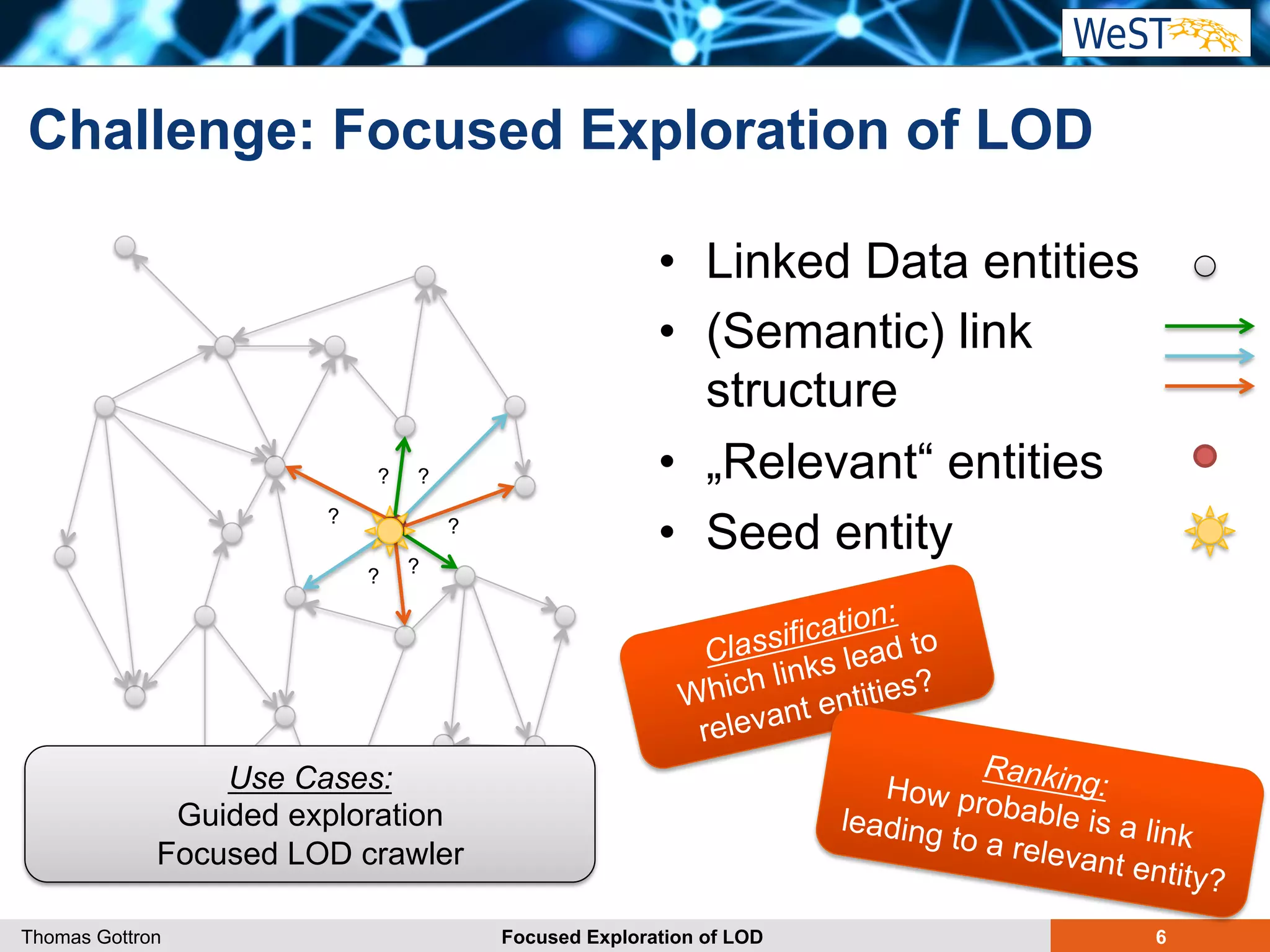 WeST

Challenge: Focused Exploration of LOD

?
?
?
?
?
?

• Linked Data entities
• (Semantic) link structure
• „Relevant“ entities
• Seed entity

Classification:
Which links lead to relevant entities?

Ranking:
How probable is a link leading to a relevant entity?

Use Cases:
Guided exploration
Focused LOD crawler

Thomas Gottron
Focused Exploration of LOD
6